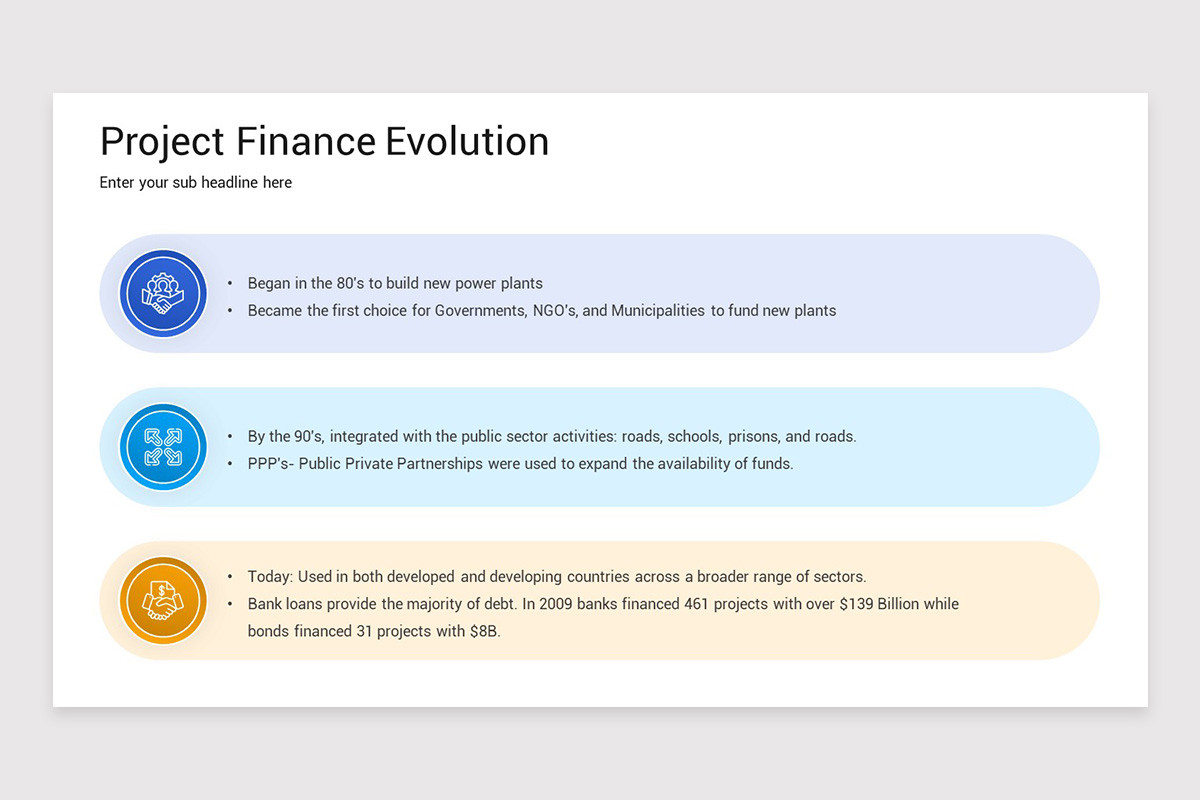 Project Finance Evolution

Enter your sub headline here

• Began in the 80's to build new power plants
• Became the first choice for Governments, NGO's, and Municipalities to fund new plants

• By the 90's, integrated with the public sector activities: roads, schools, prisons, and roads.
• PPP's- Public Private Partnerships were used to expand the availability of funds.

• Today: Used in both developed and developing countries across a broader range of sectors.
• Bank loans provide the majority of debt. In 2009 banks financed 461 projects with over \$139 Billion while bonds financed 31 projects with \$8B.